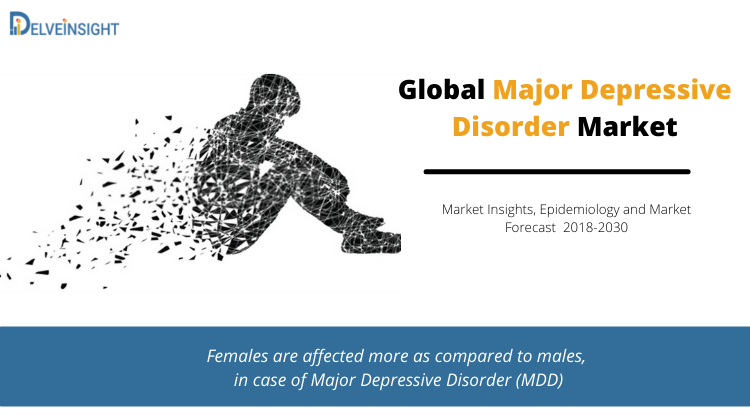 DELVEINSIGHT

Global Major Depressive Disorder Market

Market Insights, Epidemiology and Market Forecast 2018-2030

Females are affected more as compared to males, in case of Major Depressive Disorder (MDD)